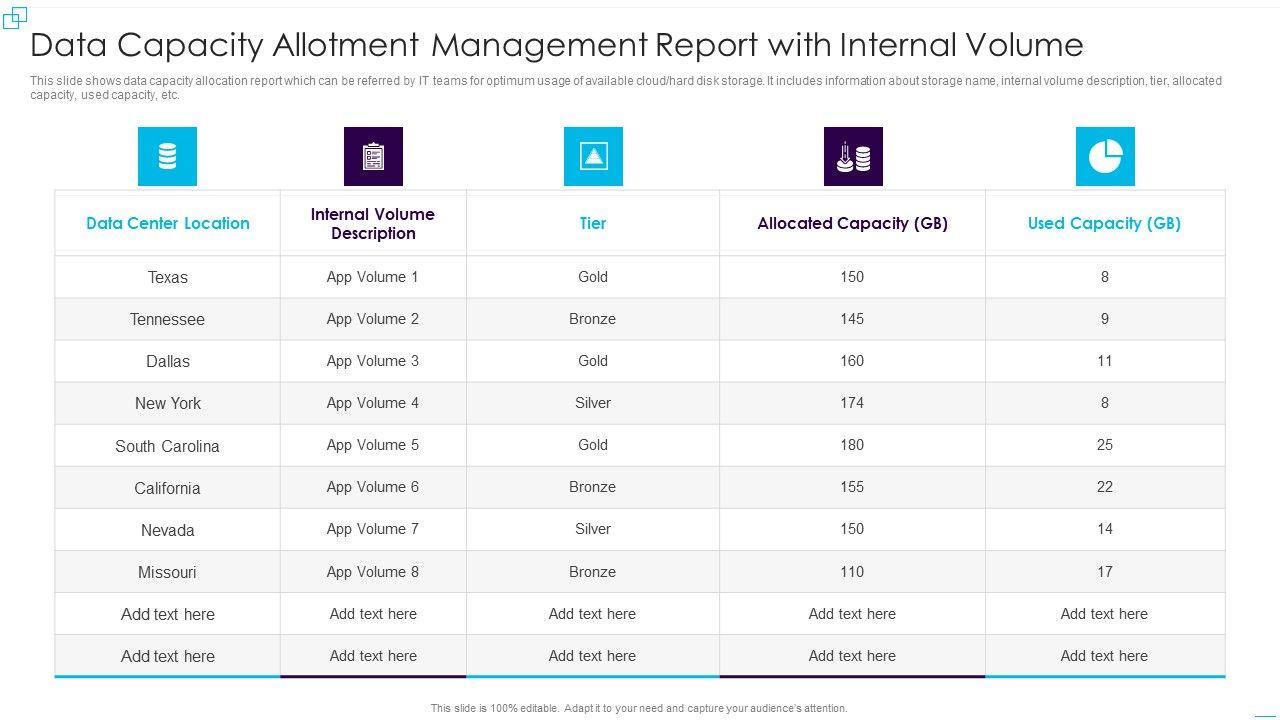 Data Capacity Allotment Management Report with Internal Volume

This slide shows data capacity allocation report which can be referred by IT teams for optimum usage of available cloud/hard disk storage. It includes information about storage name, internal volume description, tier, allocated capacity, used capacity, etc.

| Data Center Location | Internal Volume Description | Tier | Allocated Capacity (GB) | Used Capacity (GB) |
|---|---|---|---|---|
| Texas | App Volume 1 | Gold | 150 | 8 |
| Tennessee | App Volume 2 | Bronze | 145 | 9 |
| Dallas | App Volume 3 | Gold | 160 | 11 |
| New York | App Volume 4 | Silver | 174 | 8 |
| South Carolina | App Volume 5 | Gold | 180 | 25 |
| California | App Volume 6 | Bronze | 155 | 22 |
| Nevada | App Volume 7 | Silver | 150 | 14 |
| Missouri | App Volume 8 | Bronze | 110 | 17 |
| Add text here | Add text here | Add text here | Add text here | Add text here |
| Add text here | Add text here | Add text here | Add text here | Add text here |

This slide is 100% editable. Adapt it to your need and capture your audience's attention.